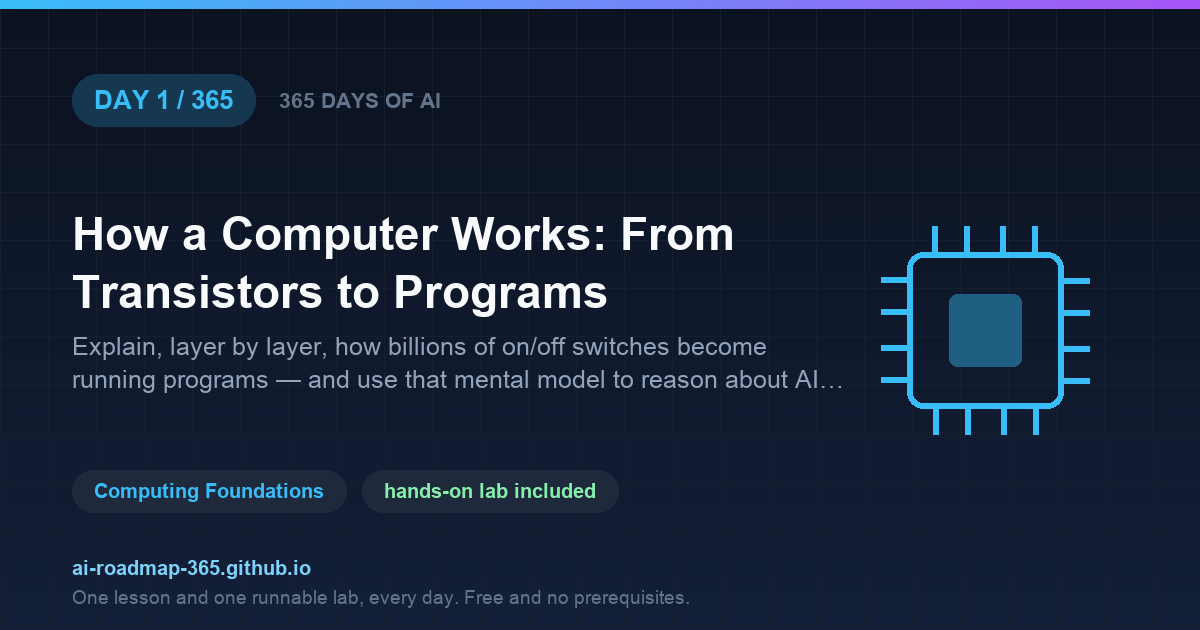 DAY 1 / 365

365 DAYS OF AI

How a Computer Works: From Transistors to Programs

Explain, layer by layer, how billions of on/off switches become running programs — and use that mental model to reason about AI…

Computing Foundations

hands-on lab included

ai-roadmap-365.github.io

One lesson and one runnable lab, every day. Free and no prerequisites.